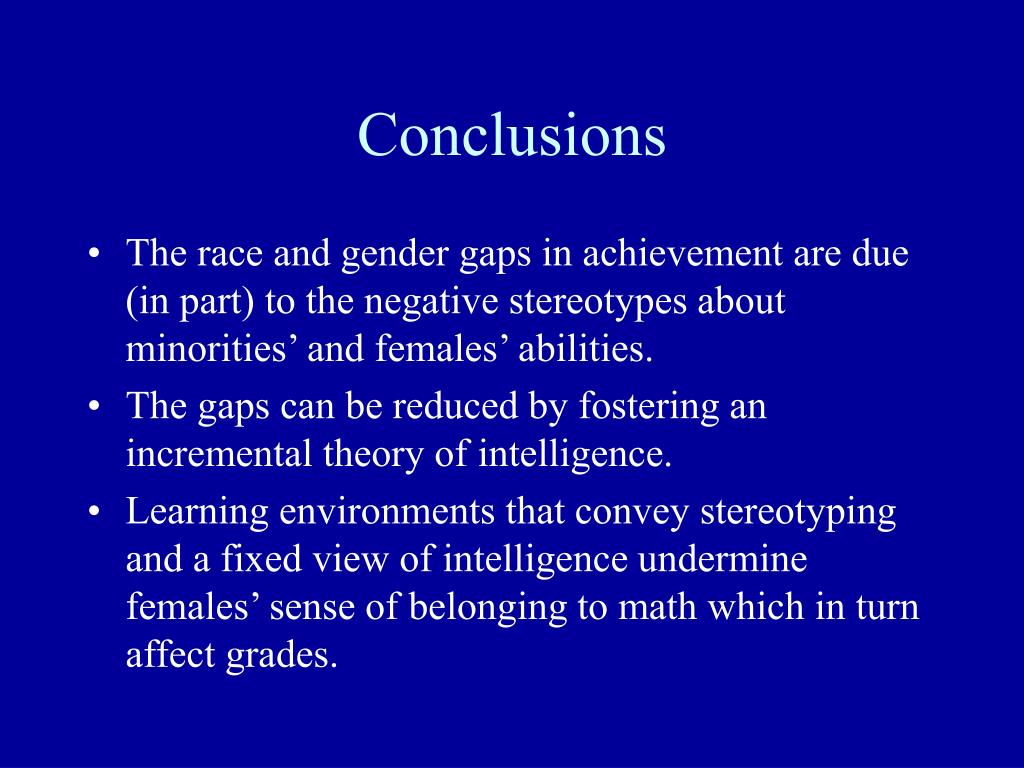 Conclusions

• The race and gender gaps in achievement are due (in part) to the negative stereotypes about minorities’ and females’ abilities.
• The gaps can be reduced by fostering an incremental theory of intelligence.
• Learning environments that convey stereotyping and a fixed view of intelligence undermine females’ sense of belonging to math which in turn affect grades.